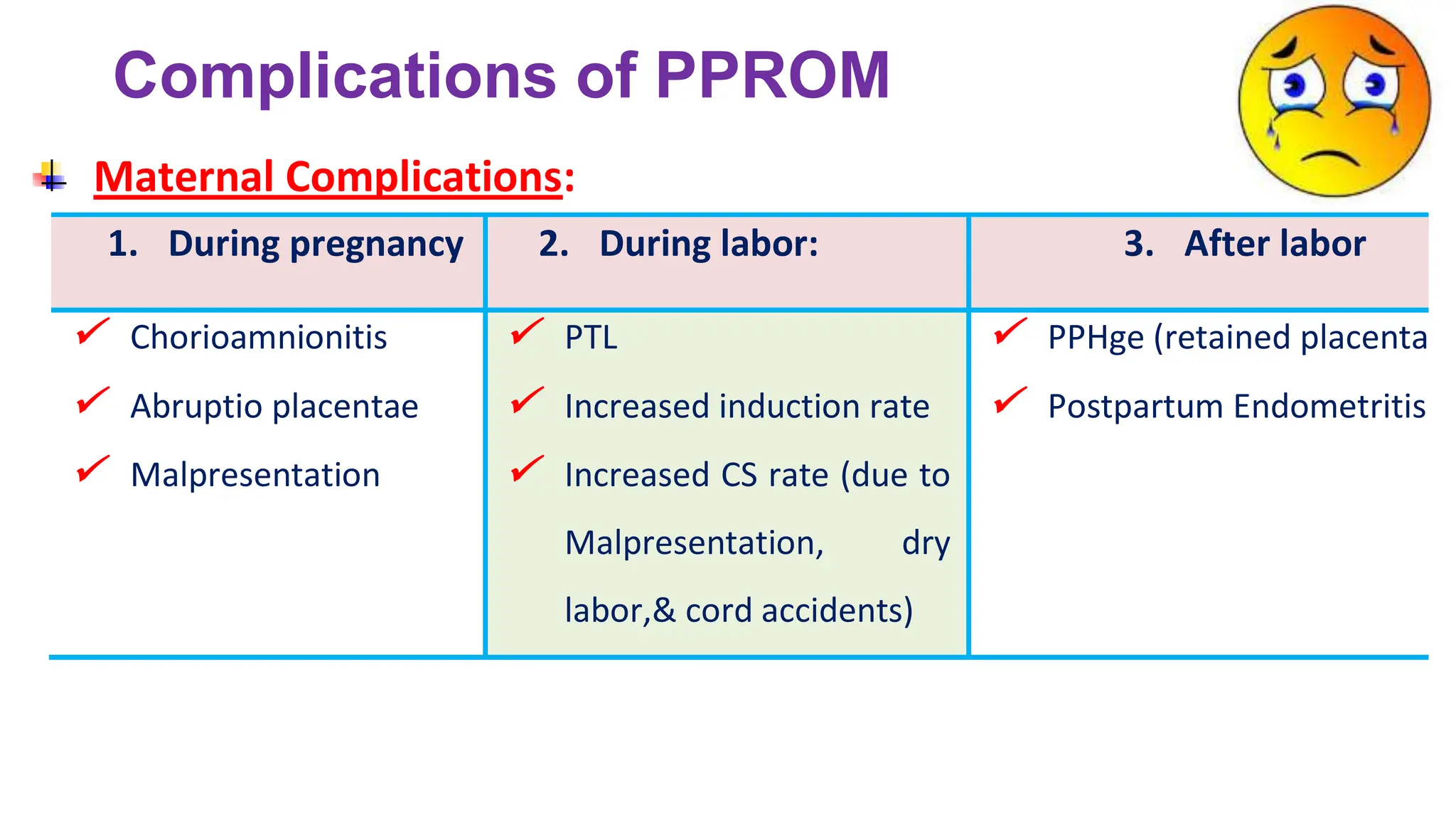 Complications of PPROM

Maternal Complications:

| 1. During pregnancy | 2. During labor: | 3. After labor |
|---|---|---|
| ✓ Chorioamnionitis<br>✓ Abruptio placentae<br>✓ Malpresentation | ✓ PTL<br>✓ Increased induction rate<br>✓ Increased CS rate (due to Malpresentation, dry labor,& cord accidents) | ✓ PPHge (retained placenta<br>✓ Postpartum Endometritis |